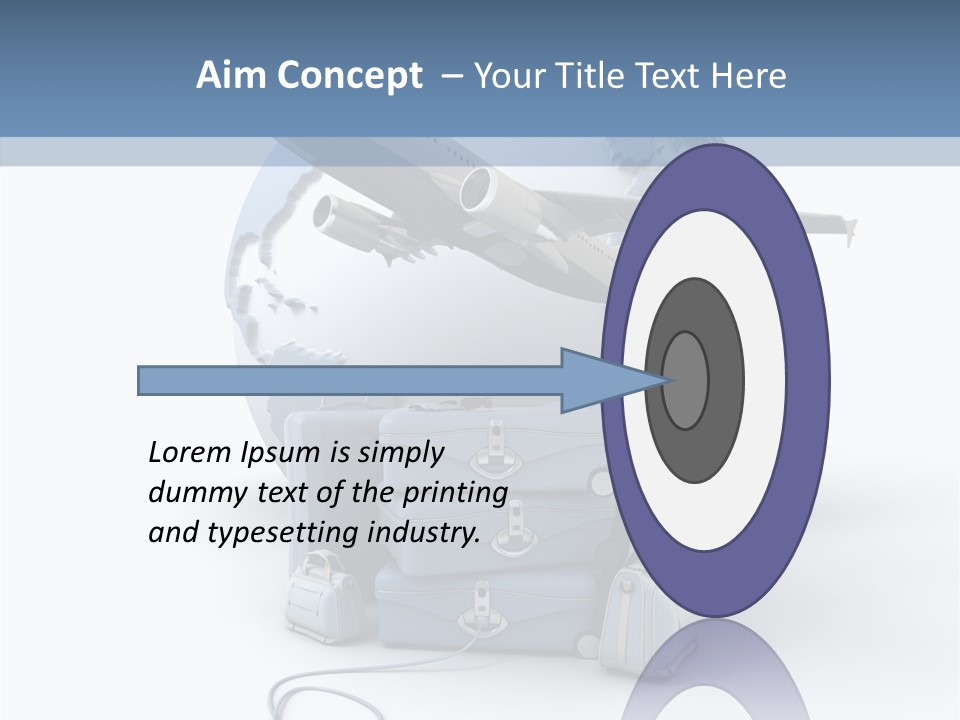 Aim Concept – Your Title Text Here

Lorem Ipsum is simply dummy text of the printing and typesetting industry.